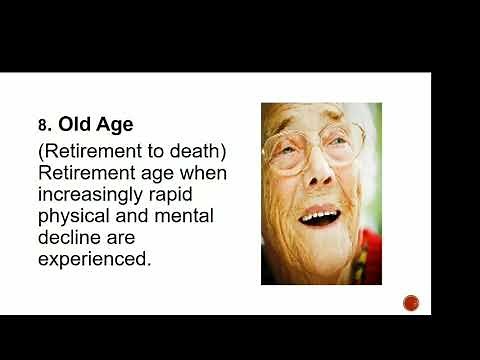 8. Old Age

(Retirement to death) Retirement age when increasingly rapid physical and mental decline are experienced.